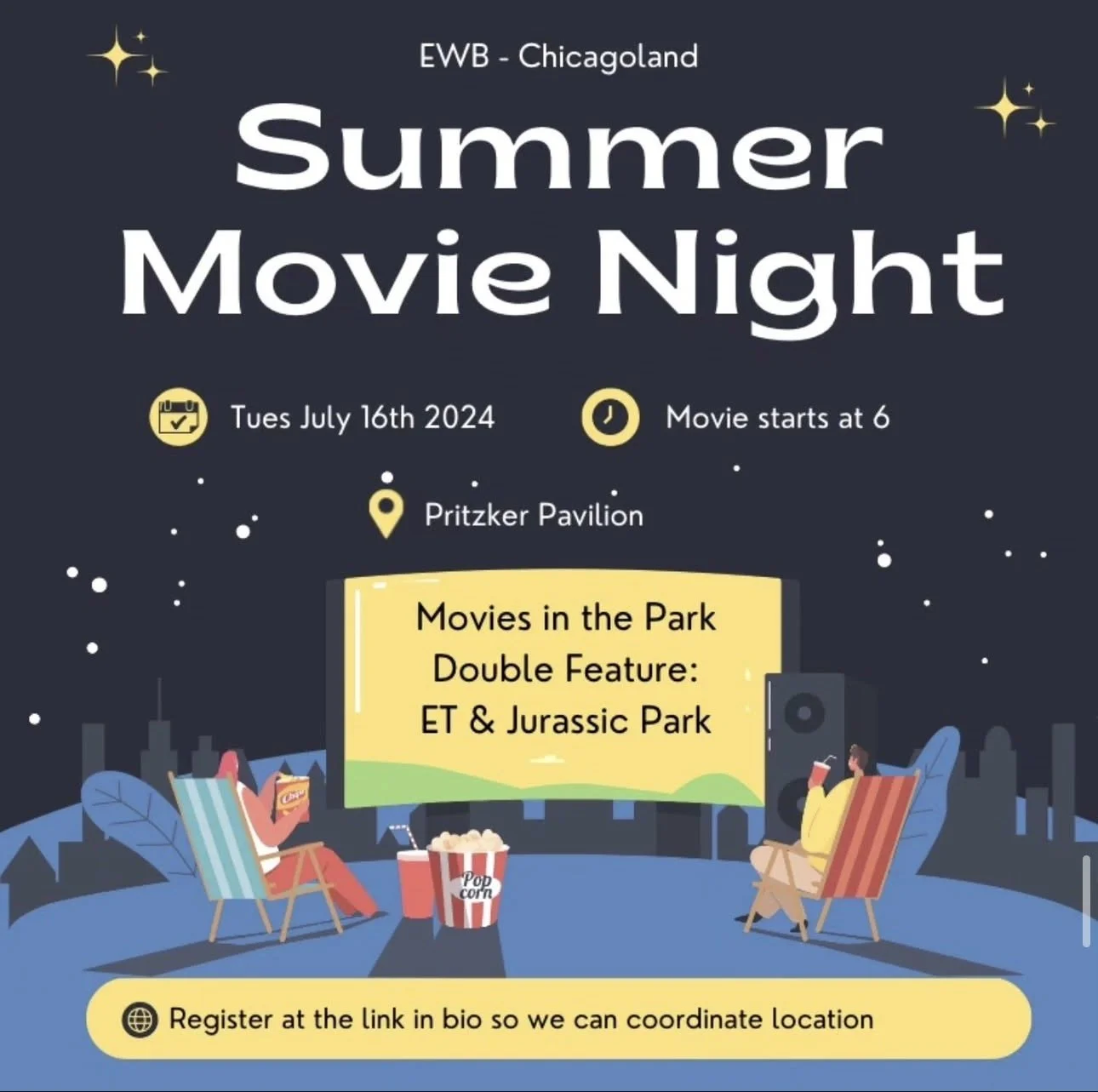 EWB - Chicagoland

Summer Movie Night

Tues July 16th 2024

Movie starts at 6

Pritzker Pavilion

Movies in the Park Double Feature: ET & Jurassic Park

Chips

Pop corn

Register at the link in bio so we can coordinate location